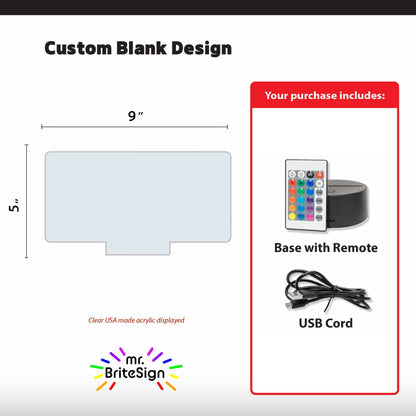 Custom Blank Design

9″

5″

Clear USA made acrylic displayed

mr. BriteSign

Your purchase includes:

Base with Remote

USB Cord